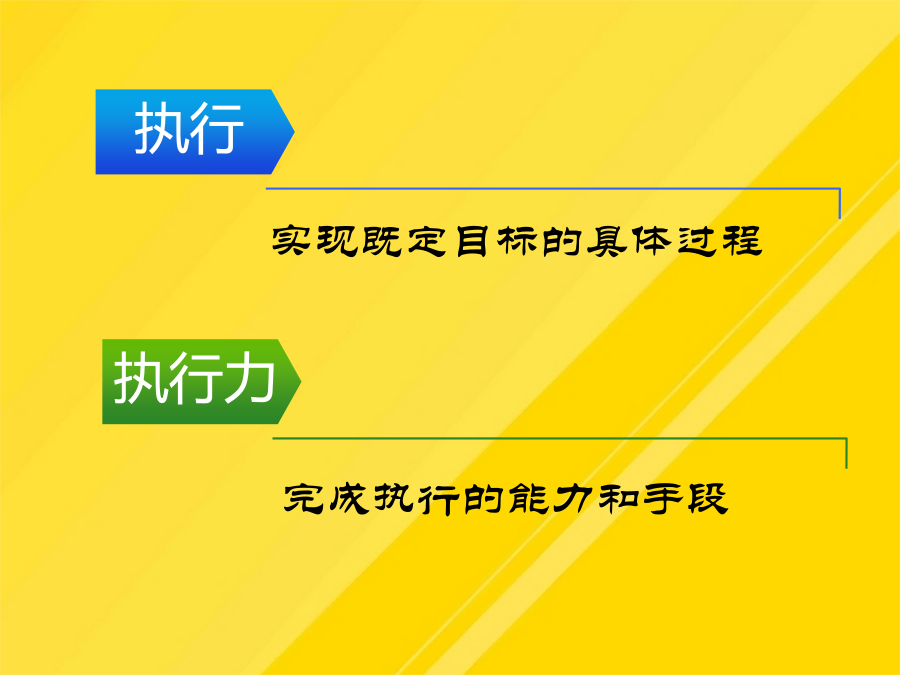 执行

实现既定目标的具体过程

执行力

完成执行的能力和手段